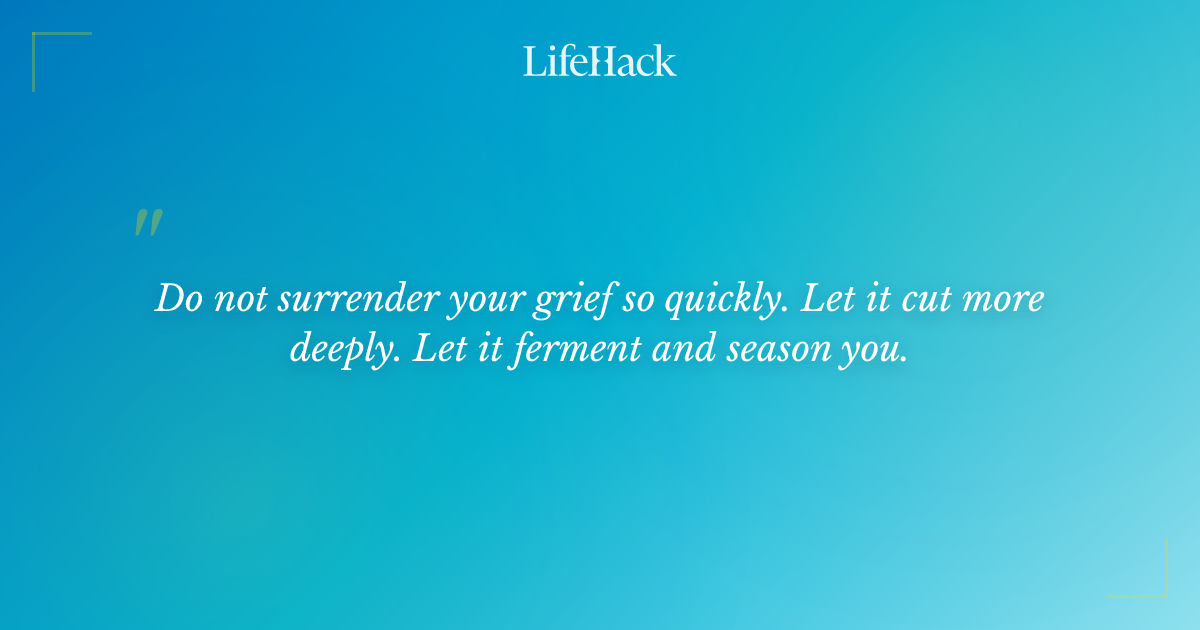 LifeHack

"

Do not surrender your grief so quickly. Let it cut more deeply. Let it ferment and season you.